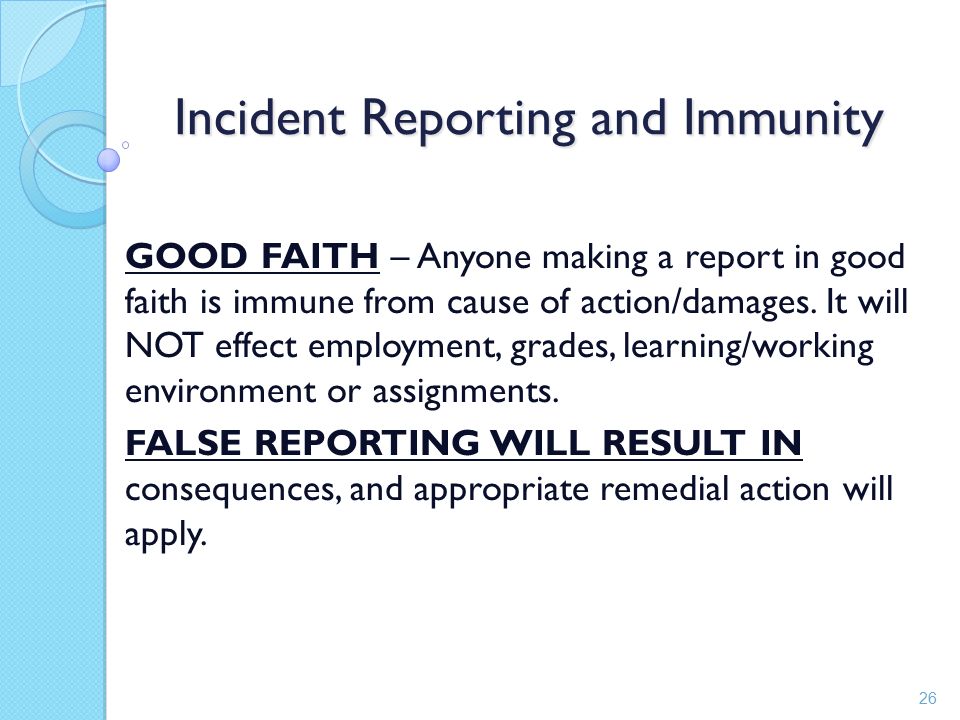 Incident Reporting and Immunity

GOOD FAITH – Anyone making a report in good faith is immune from cause of action/damages. It will NOT effect employment, grades, learning/working environment or assignments.

FALSE REPORTING WILL RESULT IN consequences, and appropriate remedial action will apply.

26